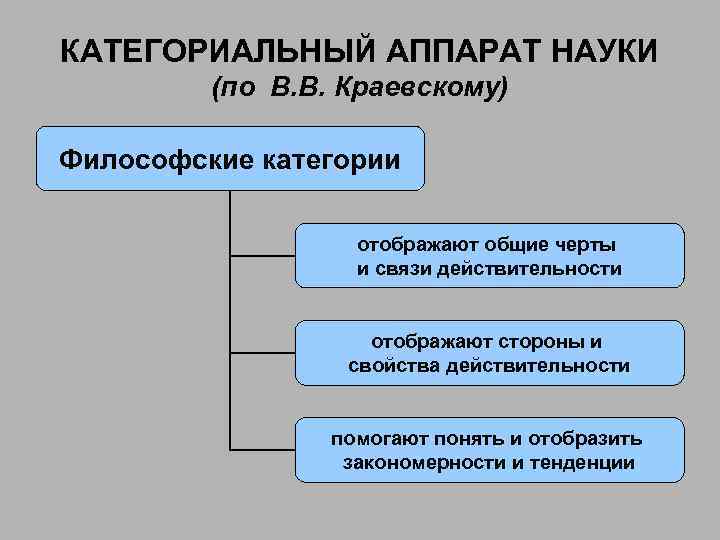 КАТЕГОРИАЛЬНЫЙ АППАРАТ НАУКИ
(по В.В. Краевскому)

Философские категории

отображают общие черты и связи действительности

отображают стороны и свойства действительности

помогают понять и отобразить закономерности и тенденции